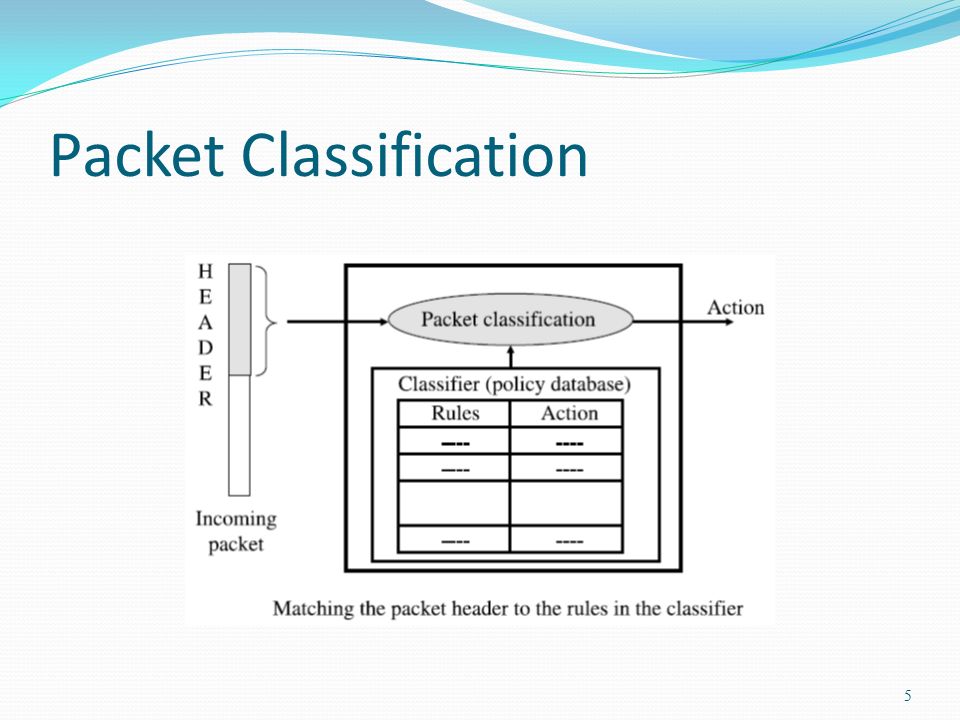 Packet Classification

H
E
A
D
E
R

Incoming packet

Packet classification

Action

Classifier (policy database)

| Rules | Action |
|---|---|
| ---- | ---- |
| ---- | ---- |
| | |
| ---- | ---- |

Matching the packet header to the rules in the classifier

5